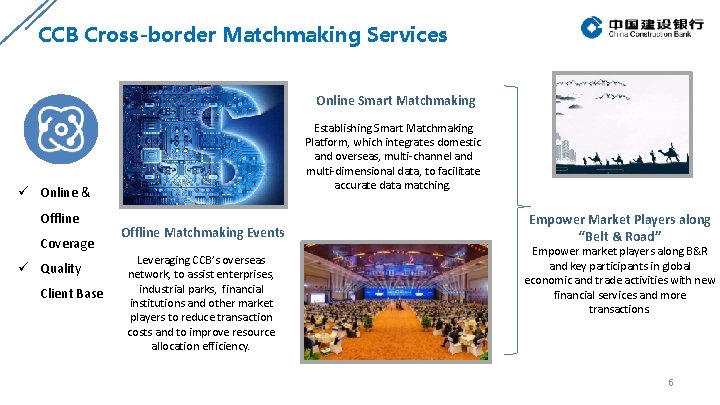 CCB Cross-border Matchmaking Services

中国建设银行
China Construction Bank

✓ Online & Offline Coverage
✓ Quality Client Base

Online Smart Matchmaking

Establishing Smart Matchmaking Platform, which integrates domestic and overseas, multi-channel and multi-dimensional data, to facilitate accurate data matching.

Offline Matchmaking Events

Leveraging CCB's overseas network, to assist enterprises, industrial parks, financial institutions and other market players to reduce transaction costs and to improve resource allocation efficiency.

Empower Market Players along "Belt & Road"

Empower market players along B&R and key participants in global economic and trade activities with new financial services and more transactions

6